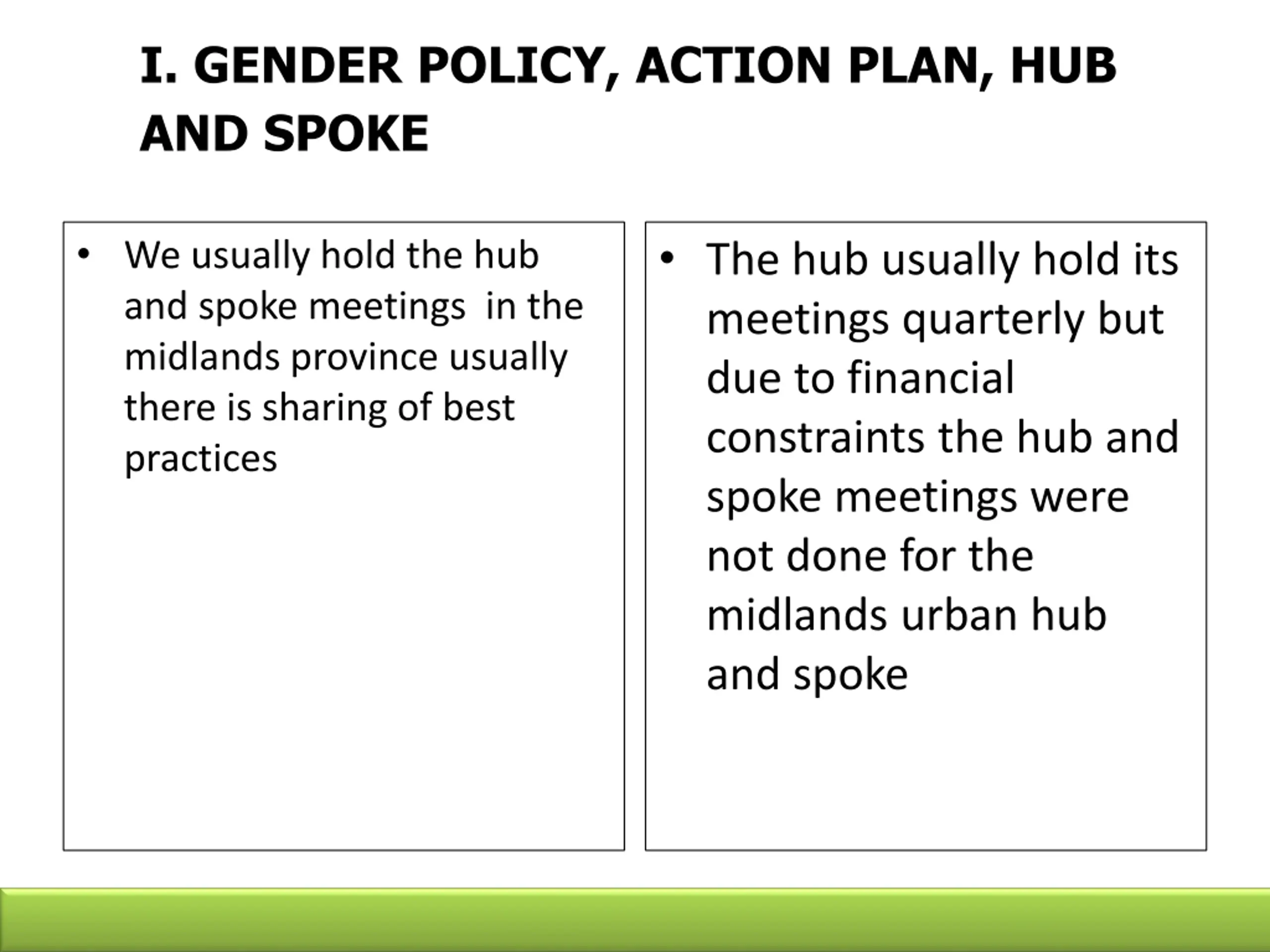 I. GENDER POLICY, ACTION PLAN, HUB AND SPOKE

• We usually hold the hub and spoke meetings in the midlands province usually there is sharing of best practices

• The hub usually hold its meetings quarterly but due to financial constraints the hub and spoke meetings were not done for the midlands urban hub and spoke